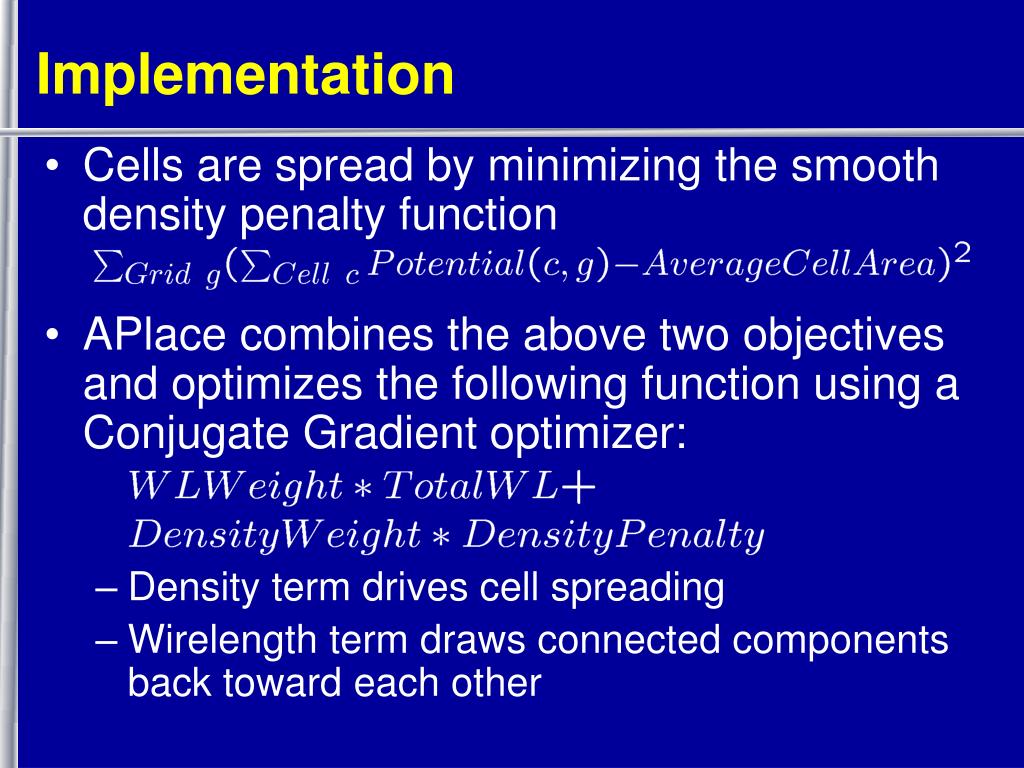 Implementation

• Cells are spread by minimizing the smooth density penalty function $\sum_{Grid\ g}(\sum_{Cell\ c} Potential(c,g) - AverageCellArea)^2$

• APlace combines the above two objectives and optimizes the following function using a Conjugate Gradient optimizer:
$WLWeight * TotalWL +$
$DensityWeight * DensityPenalty$
– Density term drives cell spreading
– Wirelength term draws connected components back toward each other